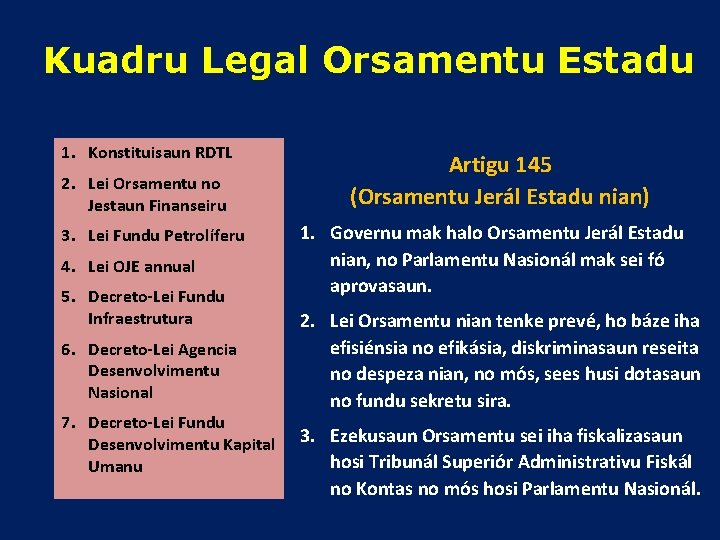 Kuadru Legal Orsamentu Estadu

1. Konstituisaun RDTL
2. Lei Orsamentu no Jestaun Finanseiru
3. Lei Fundu Petrolíferu
4. Lei OJE annual
5. Decreto-Lei Fundu Infraestrutura
6. Decreto-Lei Agencia Desenvolvimentu Nasional
7. Decreto-Lei Fundu Desenvolvimentu Kapital Umanu

Artigu 145
(Orsamentu Jerál Estadu nian)

1. Governu mak halo Orsamentu Jerál Estadu nian, no Parlamentu Nasionál mak sei fó aprovasaun.
2. Lei Orsamentu nian tenke prevé, ho báze iha efisiénsia no efikásia, diskriminasaun reseita no despeza nian, no mós, sees husi dotasaun no fundu sekretu sira.
3. Ezekusaun Orsamentu sei iha fiskalizasaun hosi Tribunál Superiór Administrativu Fiskál no Kontas no mós hosi Parlamentu Nasionál.